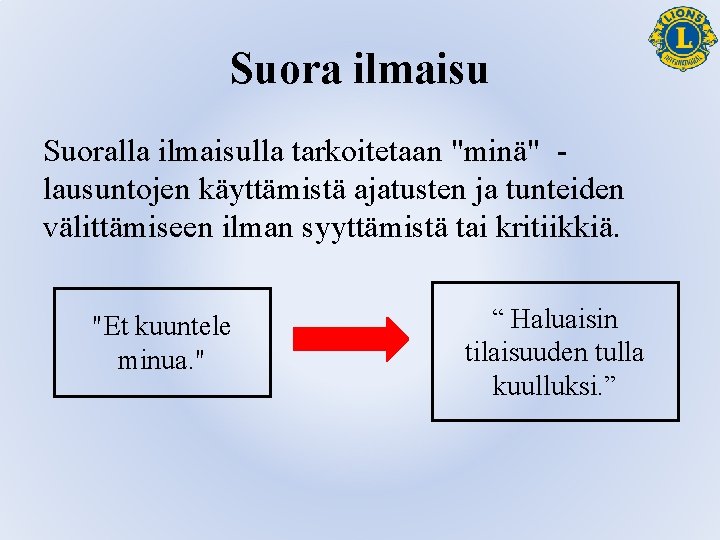 LIONS
L
INTERNATIONAL

Suora ilmaisu

Suoralla ilmaisulla tarkoitetaan "minä" - lausuntojen käyttämistä ajatusten ja tunteiden välittämiseen ilman syyttämistä tai kritiikkiä.

"Et kuuntele minua."

“ Haluaisin tilaisuuden tulla kuulluksi.”